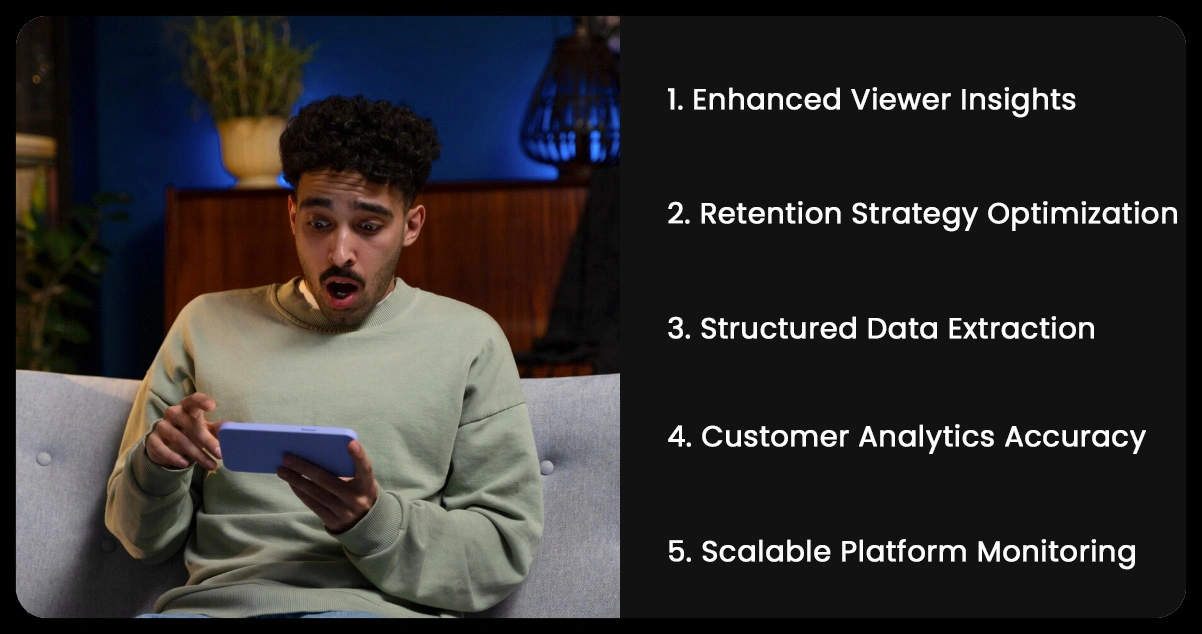 1. Enhanced Viewer Insights

2. Retention Strategy Optimization

3. Structured Data Extraction

4. Customer Analytics Accuracy

5. Scalable Platform Monitoring